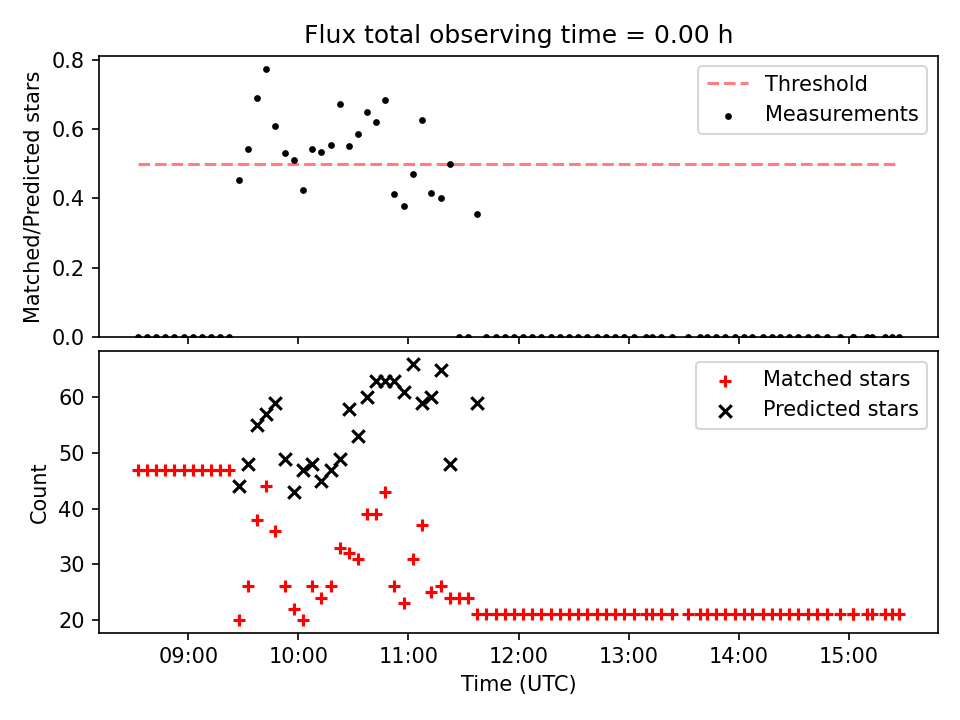 Flux total observing time = 0.00 h

Matched/Predicted stars

0.8
0.6
0.4
0.2
0.0

Threshold
Measurements

Count

60
50
40
30
20

Matched stars
Predicted stars

09:00
10:00
11:00
12:00
13:00
14:00
15:00

Time (UTC)